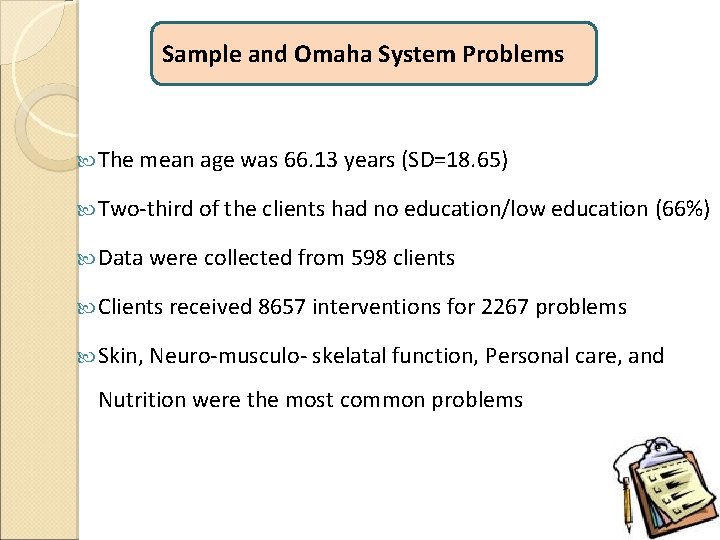 Sample and Omaha System Problems

The mean age was 66.13 years (SD=18.65)

Two-third of the clients had no education/low education (66%)

Data were collected from 598 clients

Clients received 8657 interventions for 2267 problems

Skin, Neuro-musculo- skelatal function, Personal care, and Nutrition were the most common problems